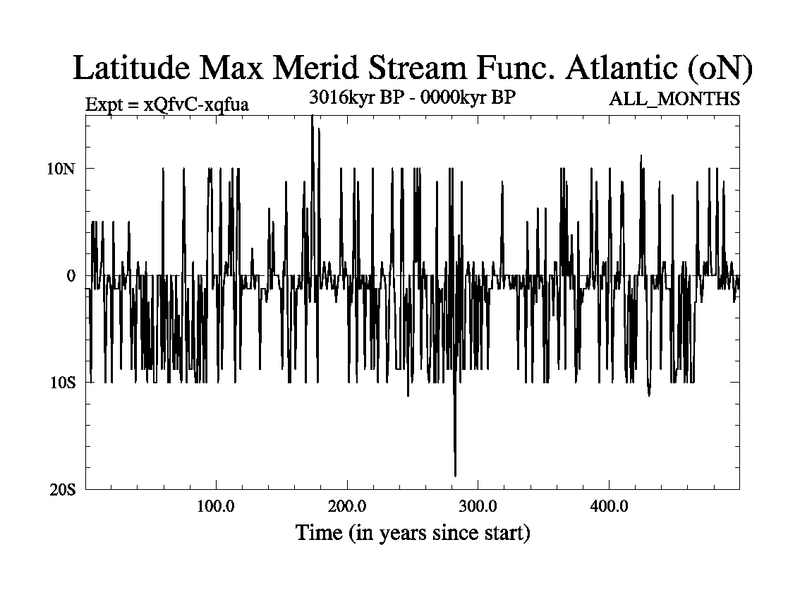 Latitude Max Merid Stream Func. Atlantic (oN)

Expt = xQfvC-xqfua 3016kyr BP - 0000kyr BP ALL_MONTHS

10N
0
10S
20S

100.0 200.0 300.0 400.0

Time (in years since start)